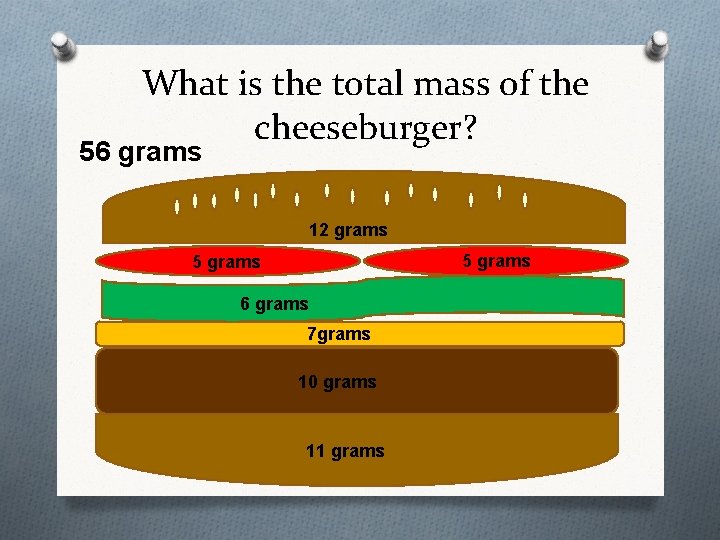 What is the total mass of the cheeseburger?

56 grams

12 grams

5 grams

5 grams

6 grams

7grams

10 grams

11 grams